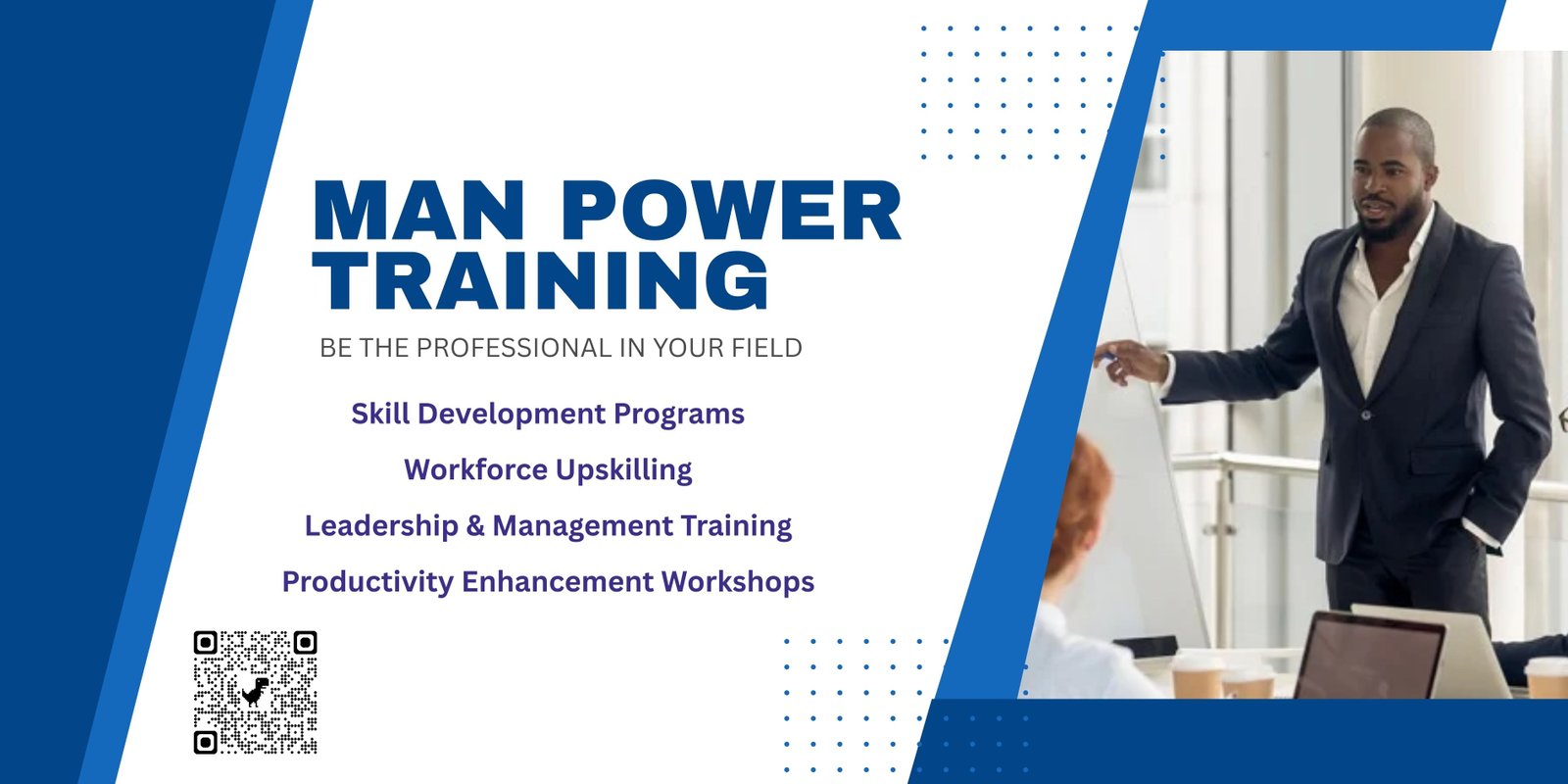 MAN POWER TRAINING

BE THE PROFESSIONAL IN YOUR FIELD

Skill Development Programs

Workforce Upskilling

Leadership & Management Training

Productivity Enhancement Workshops